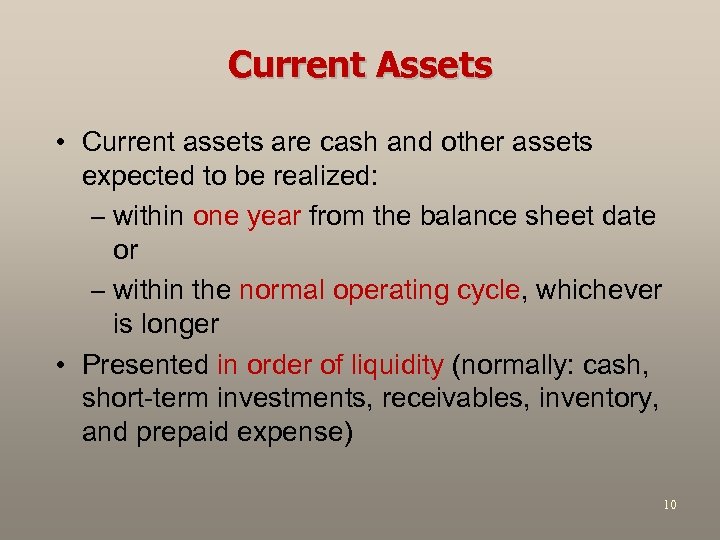 Current Assets

• Current assets are cash and other assets expected to be realized:

– within one year from the balance sheet date or

– within the normal operating cycle, whichever is longer

• Presented in order of liquidity (normally: cash, short-term investments, receivables, inventory, and prepaid expense)

10